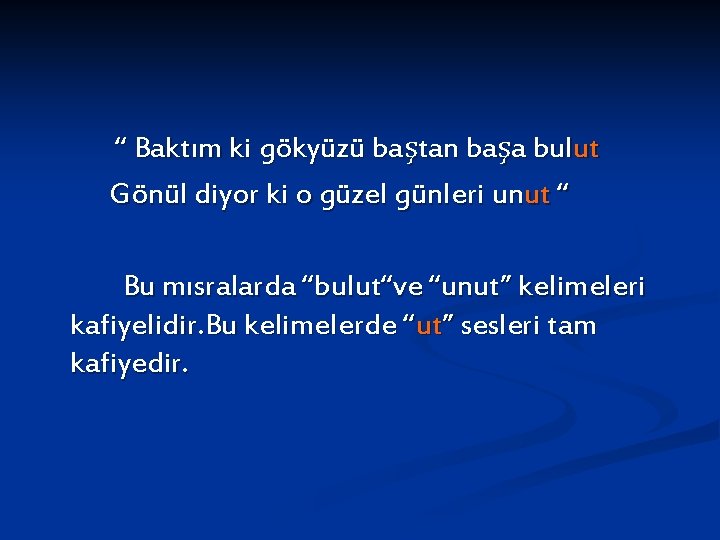 “ Baktım ki gökyüzü baştan başa bulut
Gönül diyor ki o güzel günleri unut “

Bu mısralarda “bulut“ve “unut” kelimeleri kafiyelidir.Bu kelimelerde “ut” sesleri tam kafiyedir.